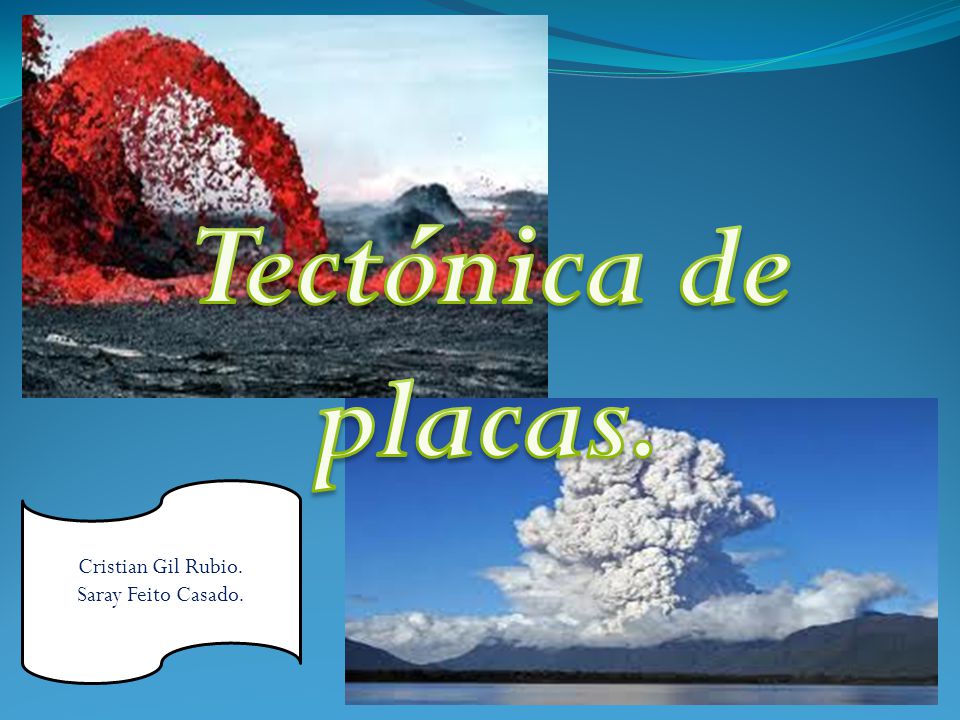 Tectónica de placas.

Cristian Gil Rubio.
Saray Feito Casado.